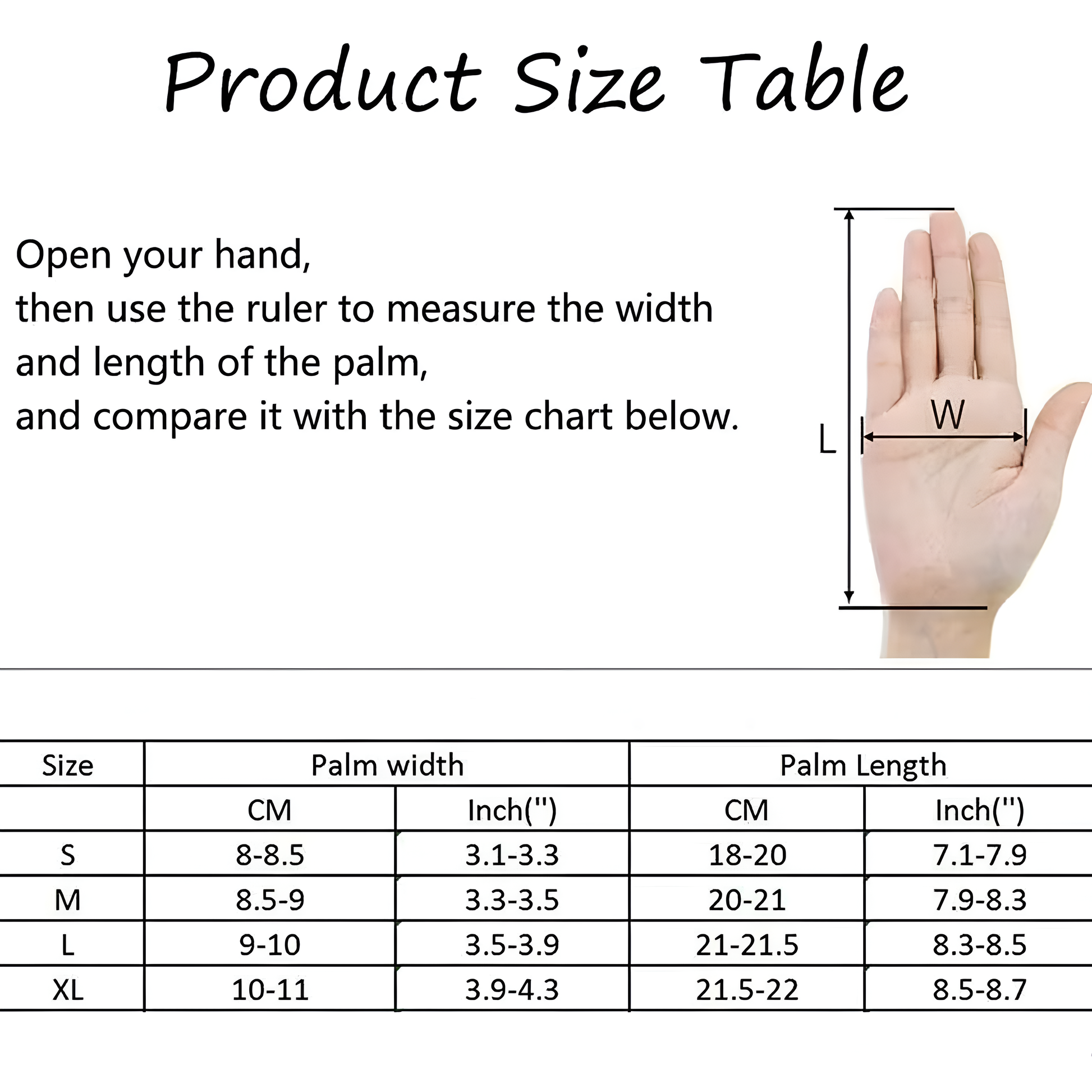 Product Size Table

Open your hand,
then use the ruler to measure the width and length of the palm,
and compare it with the size chart below.

L

W

| Size | Palm width | | Palm Length | |
|---|---|---|---|---|
| | CM | Inch(") | CM | Inch(") |
| S | 8-8.5 | 3.1-3.3 | 18-20 | 7.1-7.9 |
| M | 8.5-9 | 3.3-3.5 | 20-21 | 7.9-8.3 |
| L | 9-10 | 3.5-3.9 | 21-21.5 | 8.3-8.5 |
| XL | 10-11 | 3.9-4.3 | 21.5-22 | 8.5-8.7 |